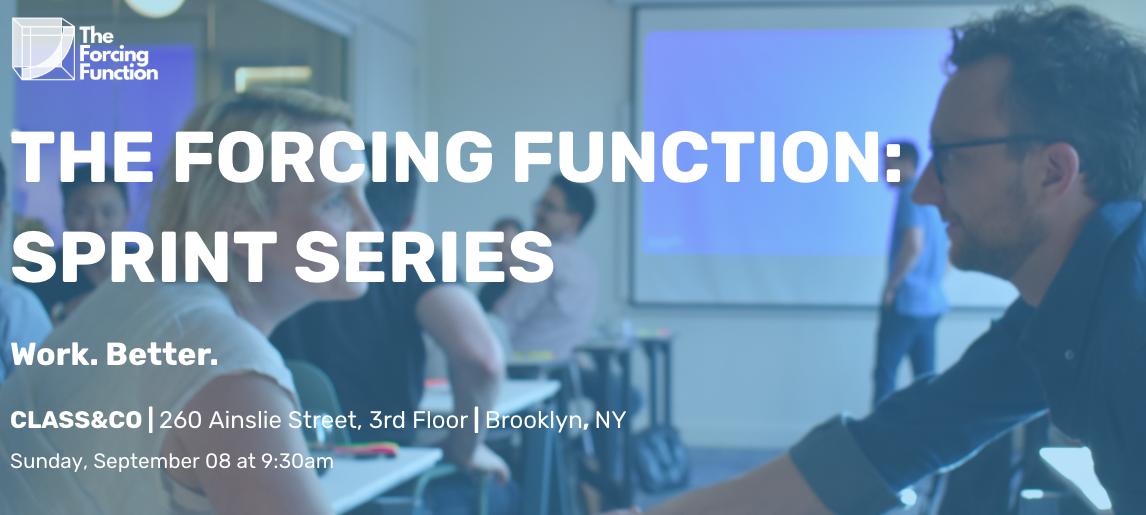 The Forcing Function

THE FORCING FUNCTION: SPRINT SERIES

Work. Better.

CLASS&CO | 260 Ainslie Street, 3rd Floor | Brooklyn, NY

Sunday, September 08 at 9:30am